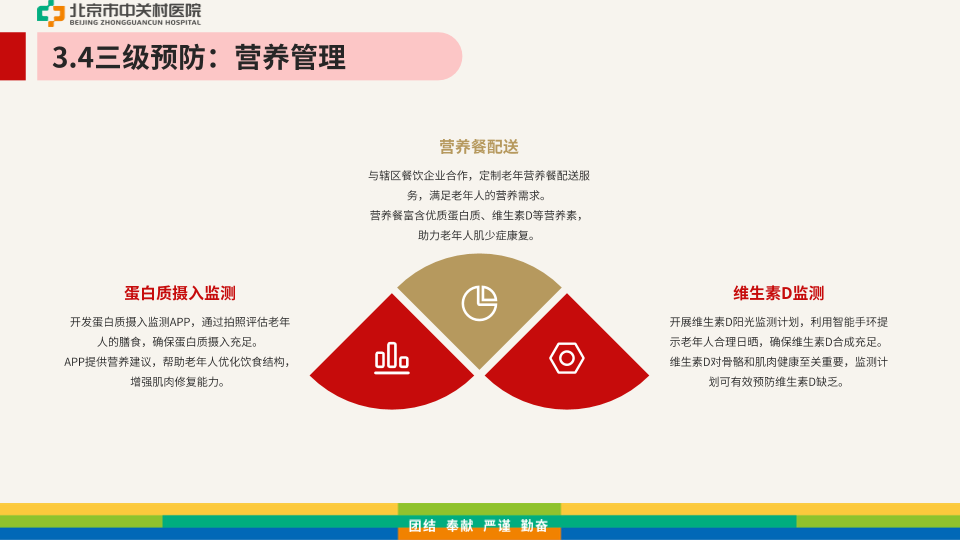 北京市中关村医院
BEIJING ZHONGGUANCUN HOSPITAL

3.4三级预防：营养管理

营养餐配送

与辖区餐饮企业合作，定制老年营养餐配送服务，满足老年人的营养需求。
营养餐富含优质蛋白质、维生素D等营养素，助力老年人肌少症康复。

蛋白质摄入监测

开发蛋白质摄入监测APP，通过拍照评估老年人的膳食，确保蛋白质摄入充足。
APP提供营养建议，帮助老年人优化饮食结构，增强肌肉修复能力。

维生素D监测

开展维生素D阳光监测计划，利用智能手环提示老年人合理日晒，确保维生素D合成充足。
维生素D对骨骼和肌肉健康至关重要，监测计划可有效预防维生素D缺乏。

团结 奉献 严谨 勤奋